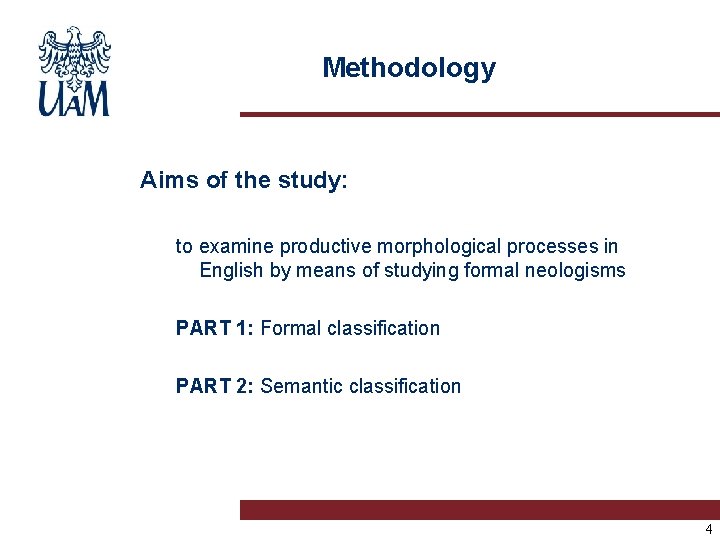 UAM

Methodology

Aims of the study:

to examine productive morphological processes in English by means of studying formal neologisms

PART 1: Formal classification

PART 2: Semantic classification

4